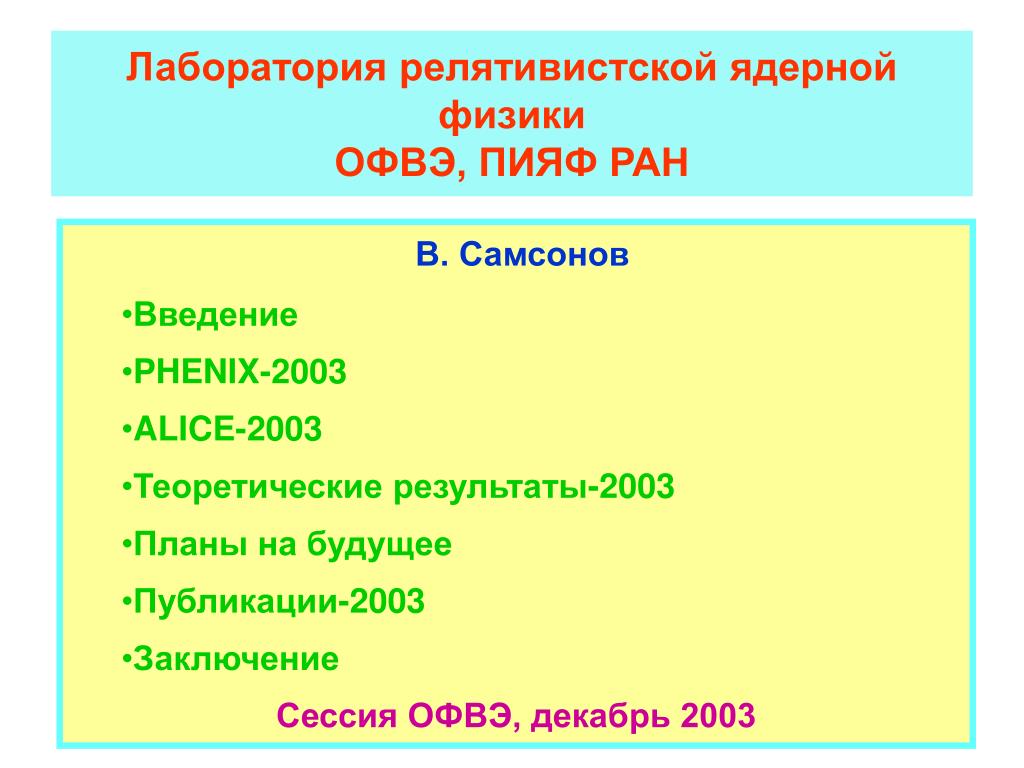 Лаборатория релятивистской ядерной физики
ОФВЭ, ПИЯФ РАН

В. Самсонов

•Введение

•PHENIX-2003

•ALICE-2003

•Теоретические результаты-2003

•Планы на будущее

•Публикации-2003

•Заключение

Сессия ОФВЭ, декабрь 2003